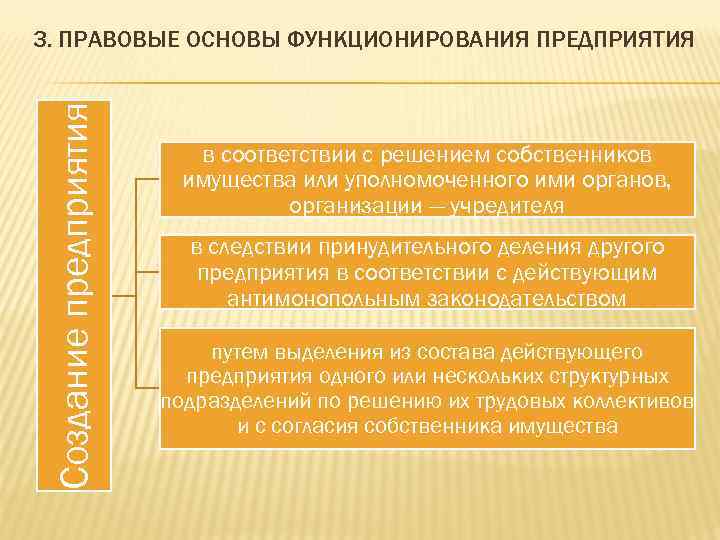 3. ПРАВОВЫЕ ОСНОВЫ ФУНКЦИОНИРОВАНИЯ ПРЕДПРИЯТИЯ

Создание предприятия

в соответствии с решением собственников имущества или уполномоченного ими органов, организации — учредителя

в следствии принудительного деления другого предприятия в соответствии с действующим антимонопольным законодательством

путем выделения из состава действующего предприятия одного или нескольких структурных подразделений по решению их трудовых коллективов и с согласия собственника имущества